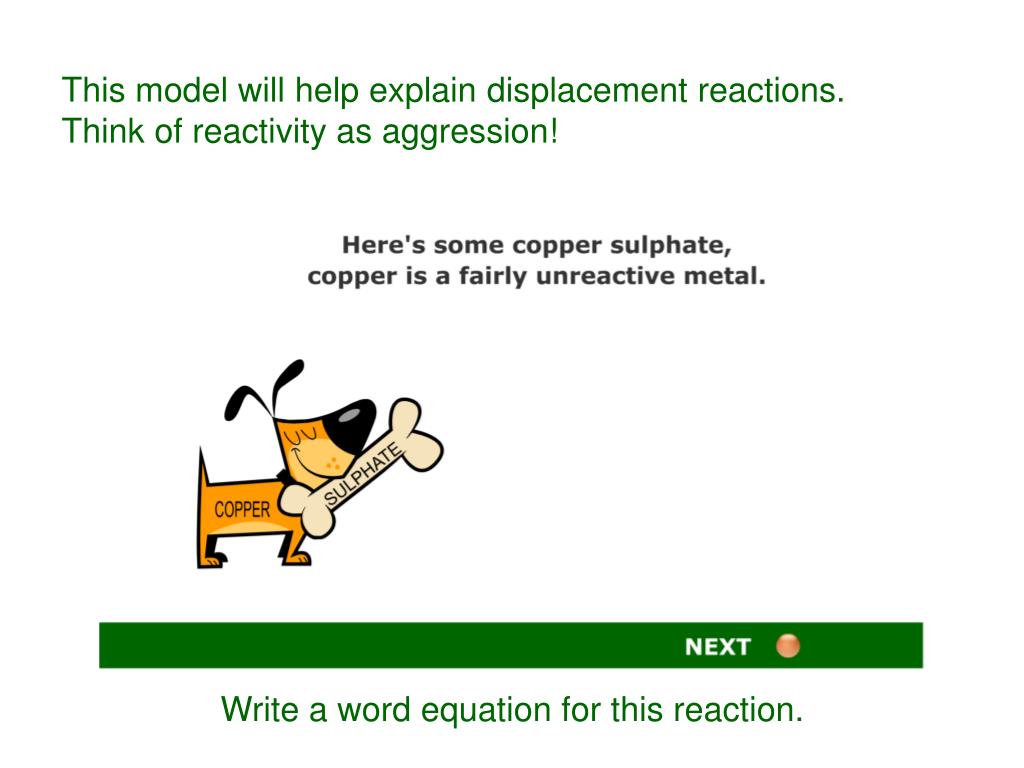 This model will help explain displacement reactions. Think of reactivity as aggression!

Here's some copper sulphate, copper is a fairly unreactive metal.

COPPER

SULPHATE

NEXT

Write a word equation for this reaction.